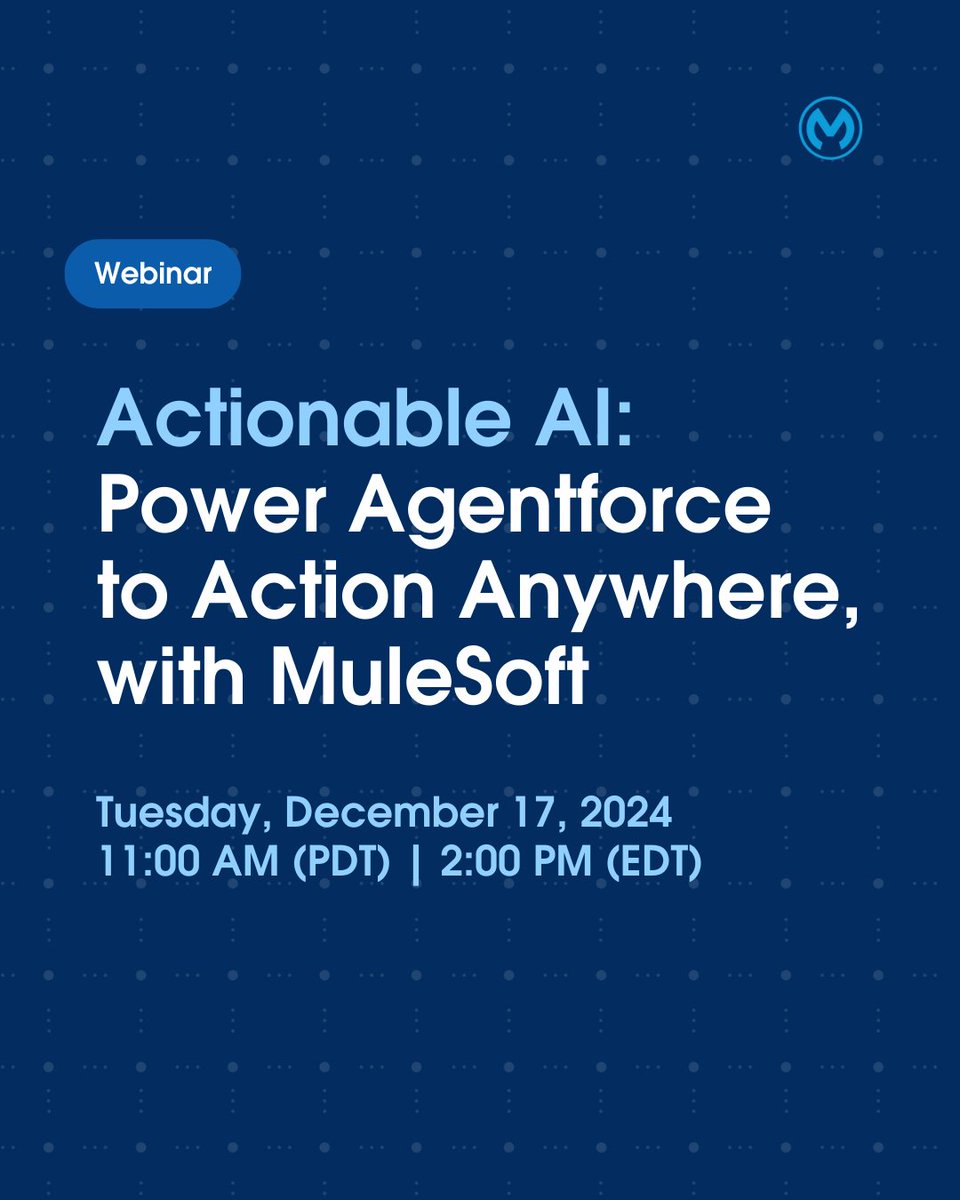 Webinar

Actionable AI: Power Agentforce to Action Anywhere, with MuleSoft

Tuesday, December 17, 2024
11:00 AM (PDT) | 2:00 PM (EDT)